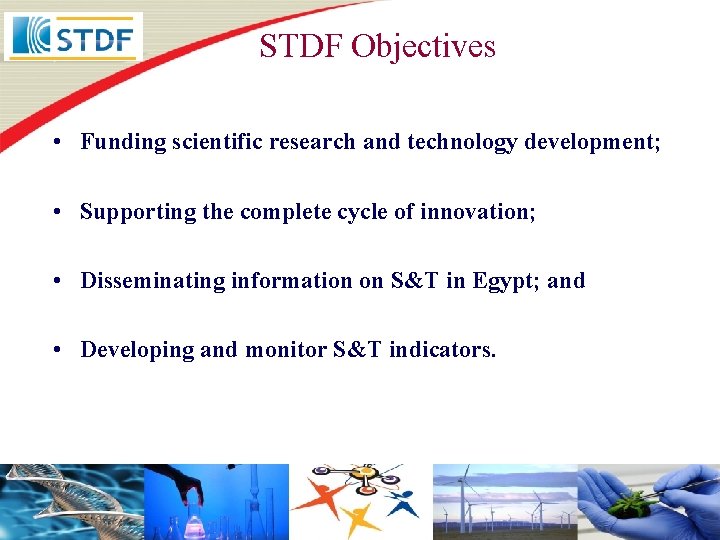 STDF

STDF Objectives

• Funding scientific research and technology development;

• Supporting the complete cycle of innovation;

• Disseminating information on S&T in Egypt; and

• Developing and monitor S&T indicators.